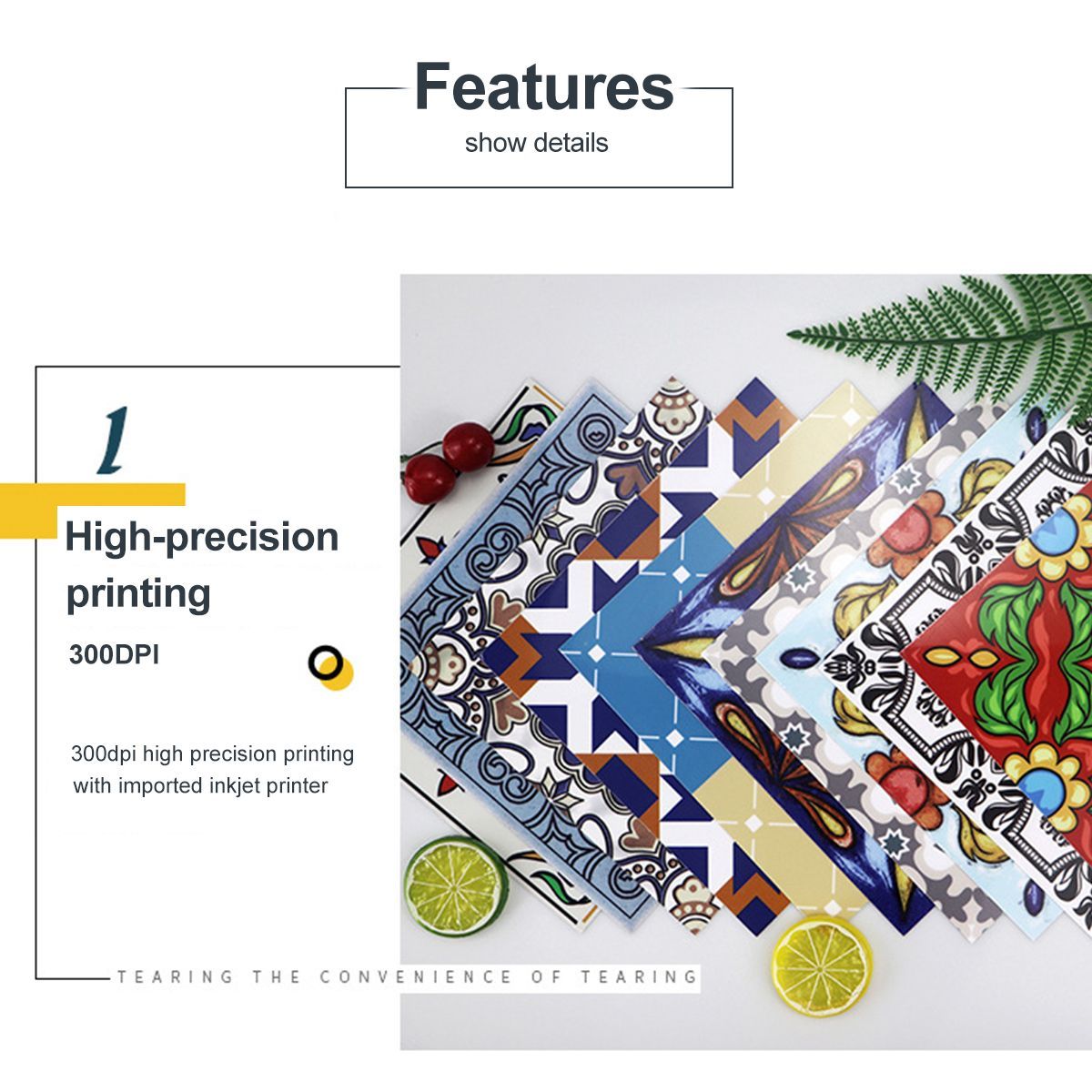 Features

show details

1

High-precision printing

300DPI

300dpi high precision printing with imported inkjet printer

TEARING THE CONVENIENCE OF TEARING